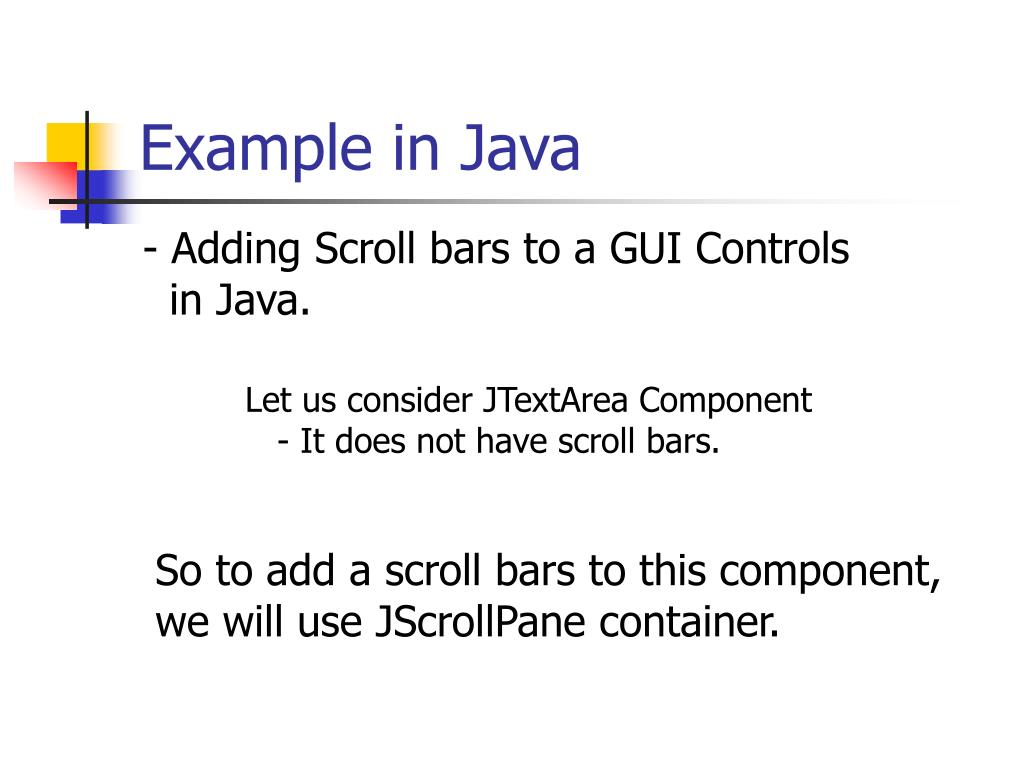 Example in Java

- Adding Scroll bars to a GUI Controls in Java.

Let us consider JTextArea Component
- It does not have scroll bars.

So to add a scroll bars to this component, we will use JScrollPane container.